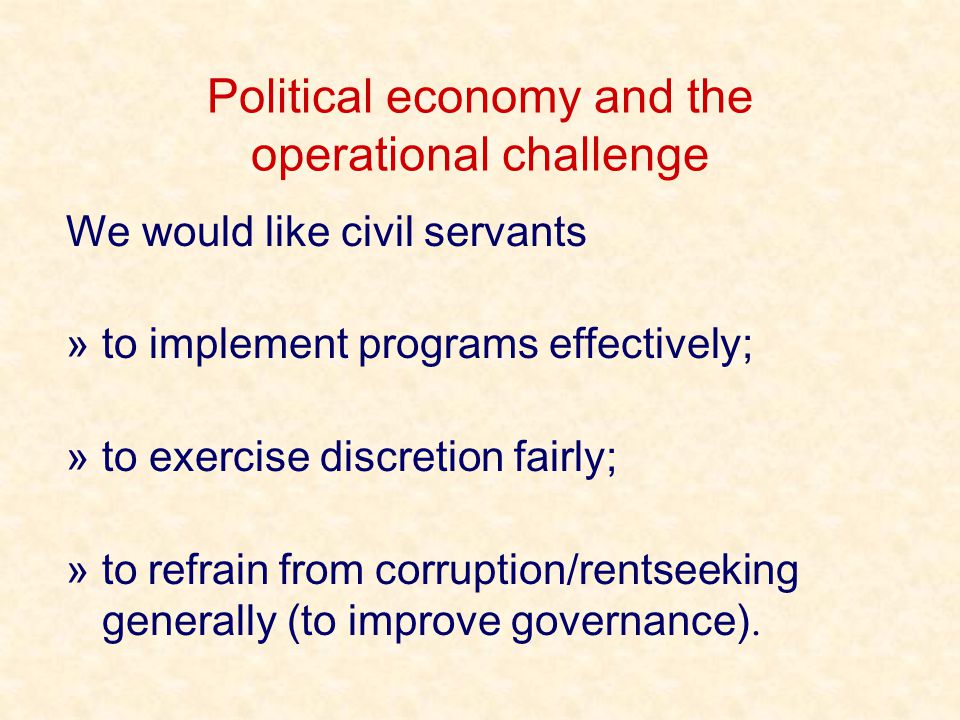 Political economy and the operational challenge

We would like civil servants

» to implement programs effectively;

» to exercise discretion fairly;

» to refrain from corruption/rentseeking generally (to improve governance).